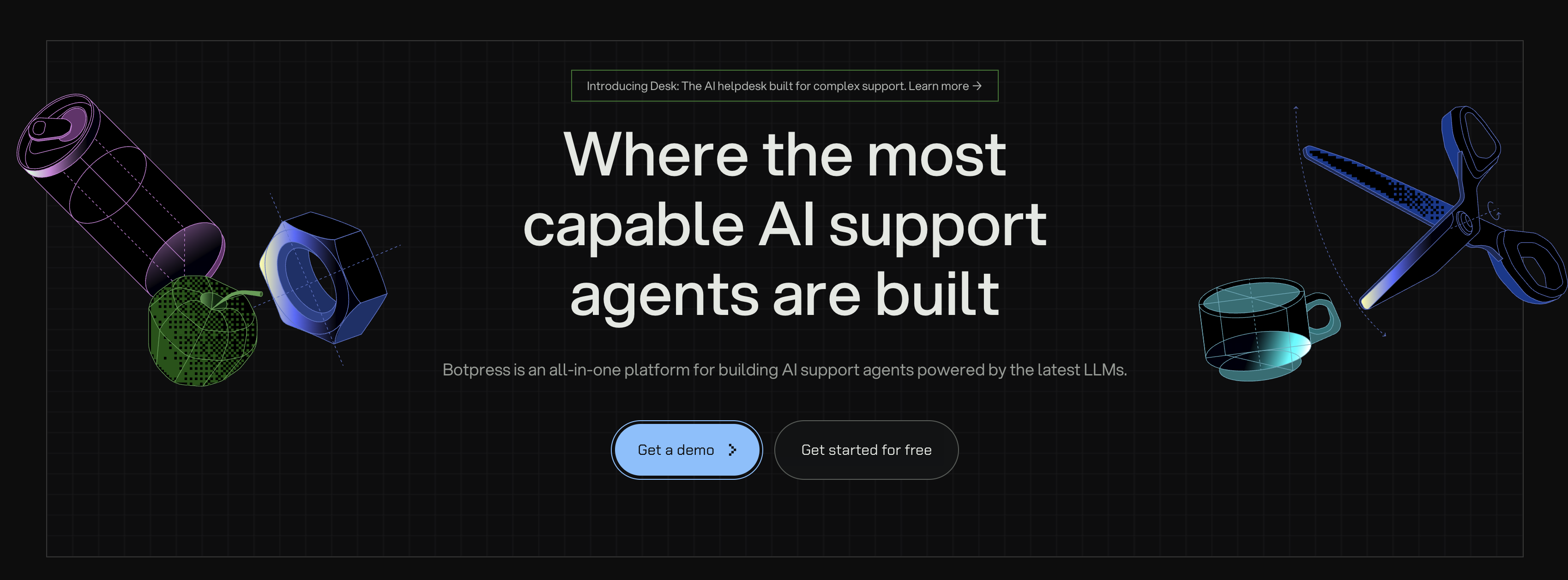 Introducing Desk: The AI helpdesk built for complex support. Learn more →

Where the most capable AI support agents are built

Botpress is an all-in-one platform for building AI support agents powered by the latest LLMs.

Get a demo

Get started for free